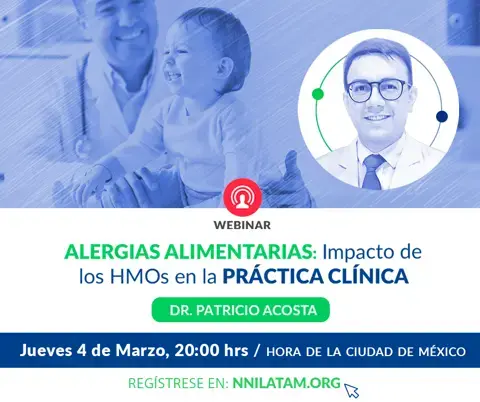 WEBINAR

ALERGIAS ALIMENTARIAS: Impacto de los HMOs en la PRÁCTICA CLÍNICA

DR. PATRICIO ACOSTA

Jueves 4 de Marzo, 20:00 hrs / HORA DE LA CIUDAD DE MÉXICO

REGÍSTRESE EN: NNILATAM.ORG